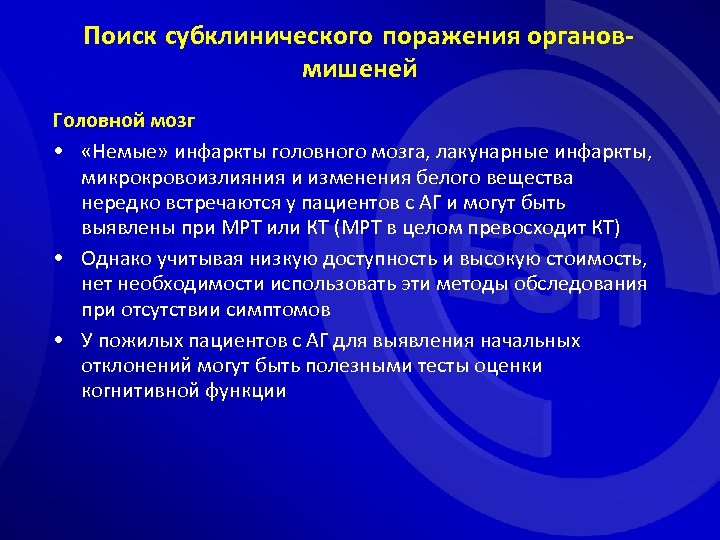 Поиск субклинического поражения органов-мишеней

Головной мозг

• «Немые» инфаркты головного мозга, лакунарные инфаркты, микрокровоизлияния и изменения белого вещества нередко встречаются у пациентов с АГ и могут быть выявлены при МРТ или КТ (МРТ в целом превосходит КТ)

• Однако учитывая низкую доступность и высокую стоимость, нет необходимости использовать эти методы обследования при отсутствии симптомов

• У пожилых пациентов с АГ для выявления начальных отклонений могут быть полезными тесты оценки когнитивной функции

ESH